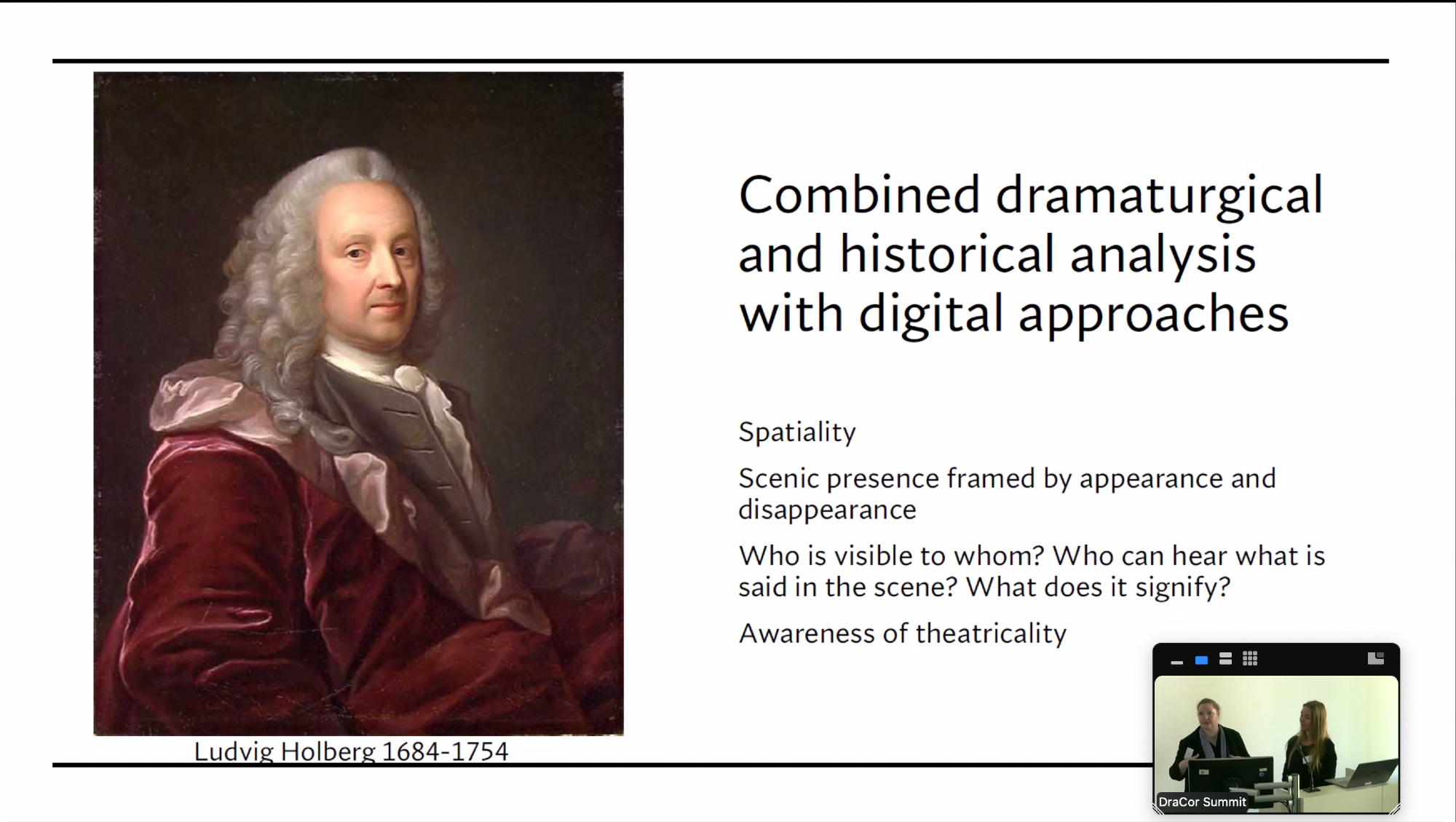 Ludvig Holberg 1684-1754

Combined dramaturgical and historical analysis with digital approaches

Spatiality

Scenic presence framed by appearance and disappearance

Who is visible to whom? Who can hear what is said in the scene? What does it signify?

Awareness of theatricality

DraCor Summit